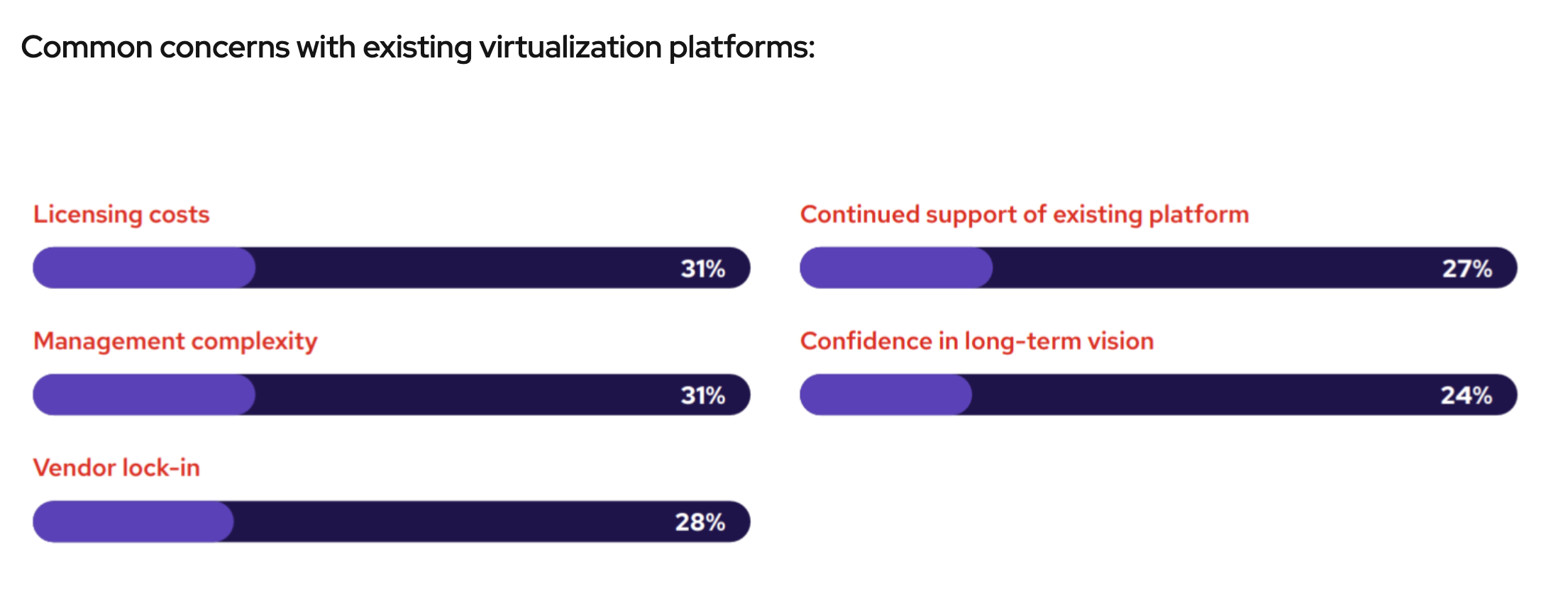 Common concerns with existing virtualization platforms:

Licensing costs

31%

Management complexity

31%

Vendor lock-in

28%

Continued support of existing platform

27%

Confidence in long-term vision

24%